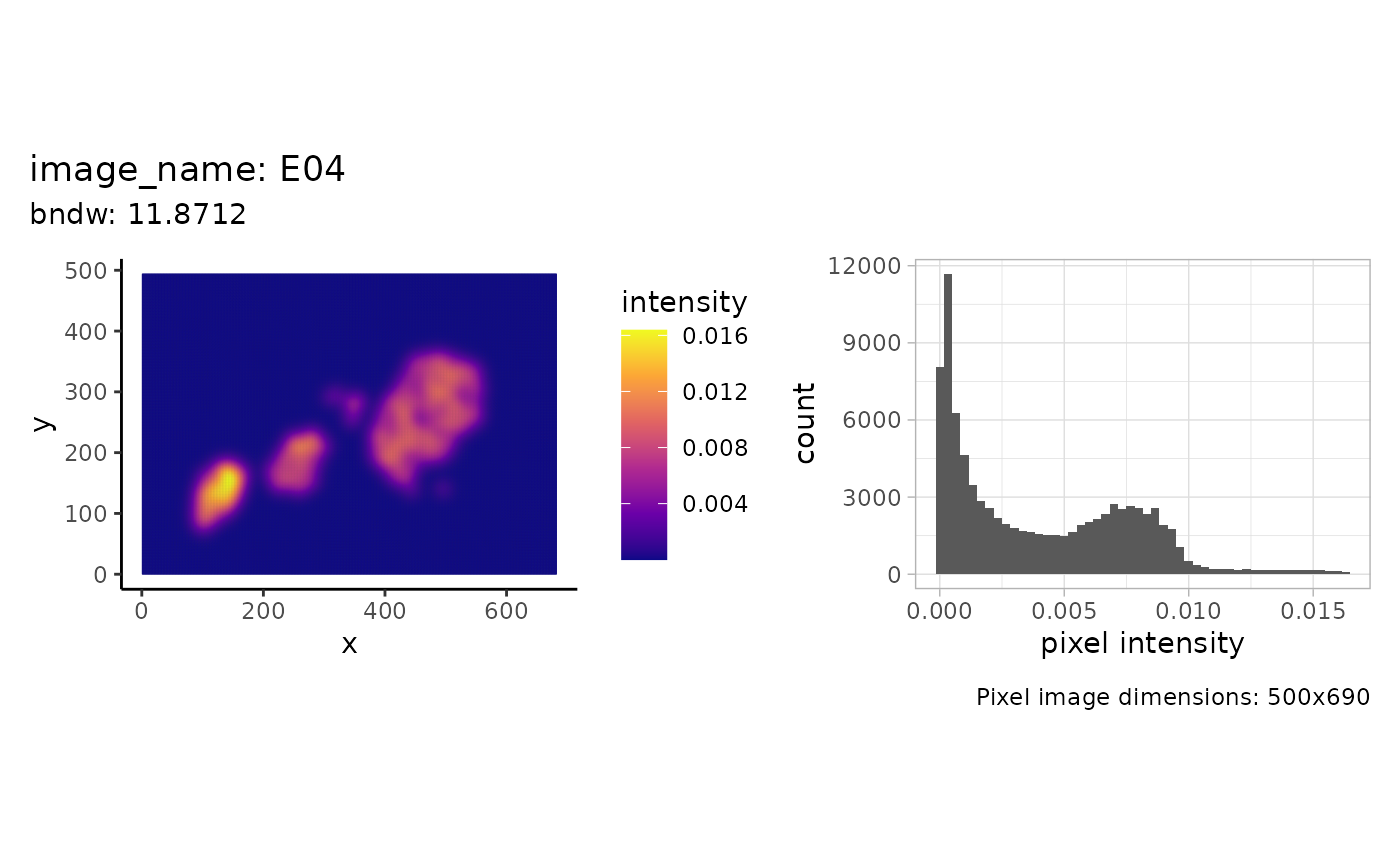 image_name: E04
bndw: 11.8712

500
400
300
200
100
0
y
0
200
400
600
x

intensity
0.016
0.012
0.008
0.004

12000
9000
6000
3000
0
count
0.000
0.005
0.010
0.015
pixel intensity

Pixel image dimensions: 500x690